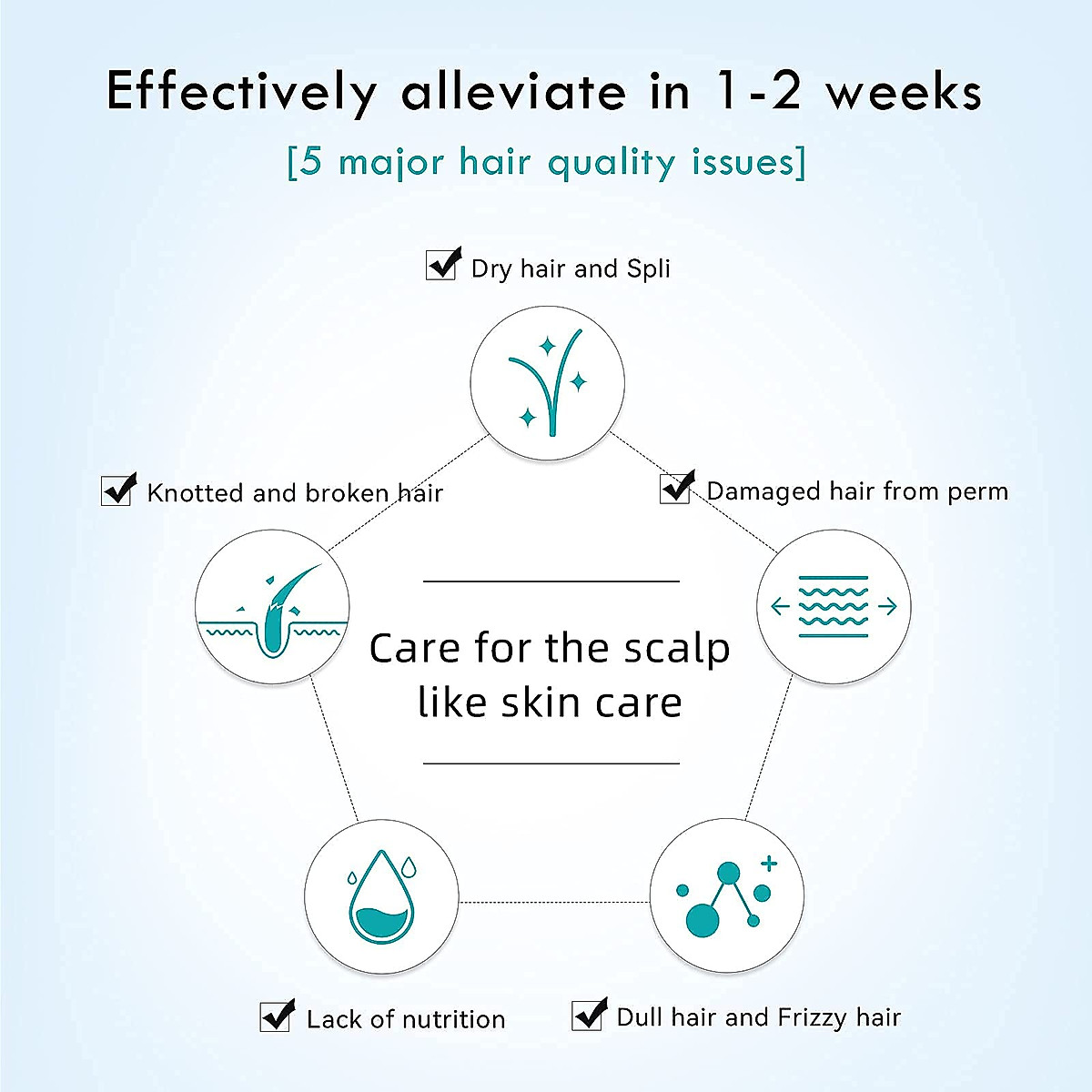 Effectively alleviate in 1-2 weeks
[5 major hair quality issues]

Dry hair and Spli

Knotted and broken hair

Damaged hair from perm

Care for the scalp like skin care

Lack of nutrition

Dull hair and Frizzy hair